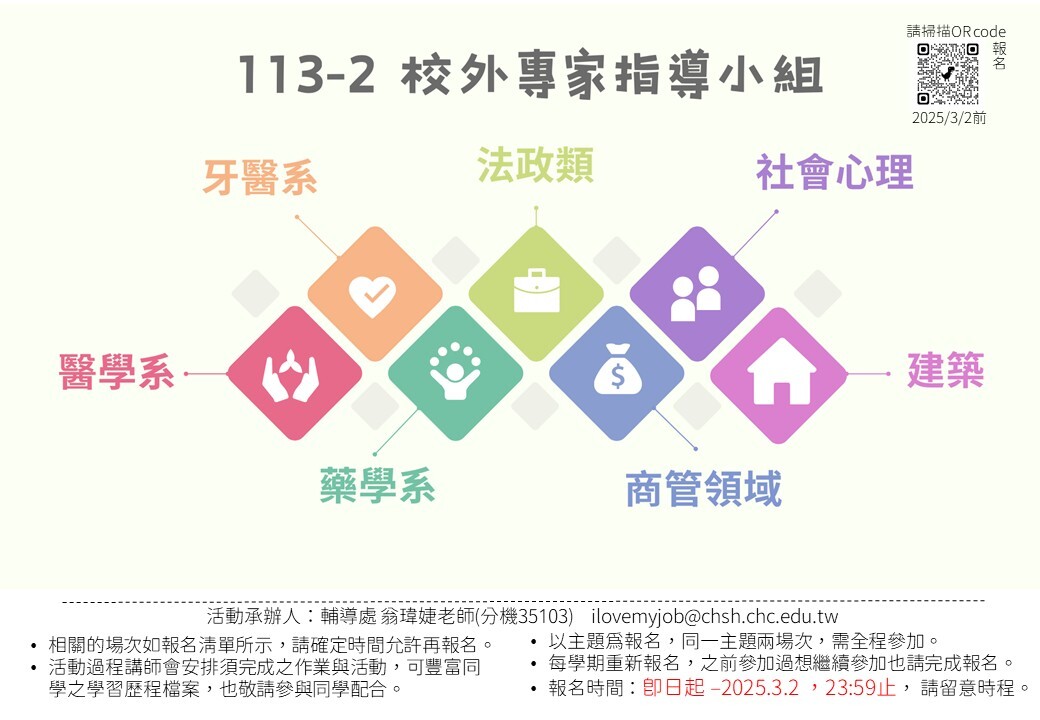 113-2 校外專家指導小組

請掃描QR code 報名
2025/3/2前

牙醫系

法政類

社會心理

醫學系

建築

藥學系

商管領域

活動承辦人：輔導處 翁瑋婕老師(分機35103) ilovemyjob@chsh.chc.edu.tw

• 相關的場次如報名清單所示，請確定時間允許再報名。
• 活動過程講師會安排須完成之作業與活動，可豐富同學之學習歷程檔案，也敬請參與同學配合。

• 以主題爲報名，同一主題兩場次，需全程參加。
• 每學期重新報名，之前參加過想繼續參加也請完成報名。
• 報名時間：即日起 –2025.3.2 ，23:59止， 請留意時程。